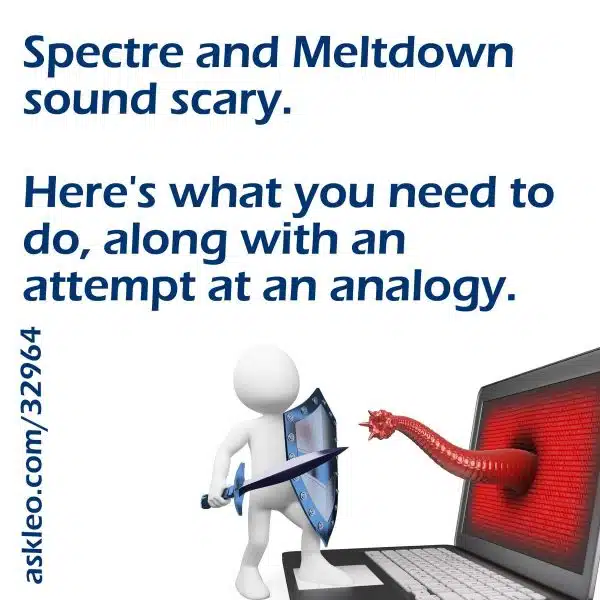 Spectre and Meltdown sound scary.

Here's what you need to do, along with an attempt at an analogy.

askleo.com/32964